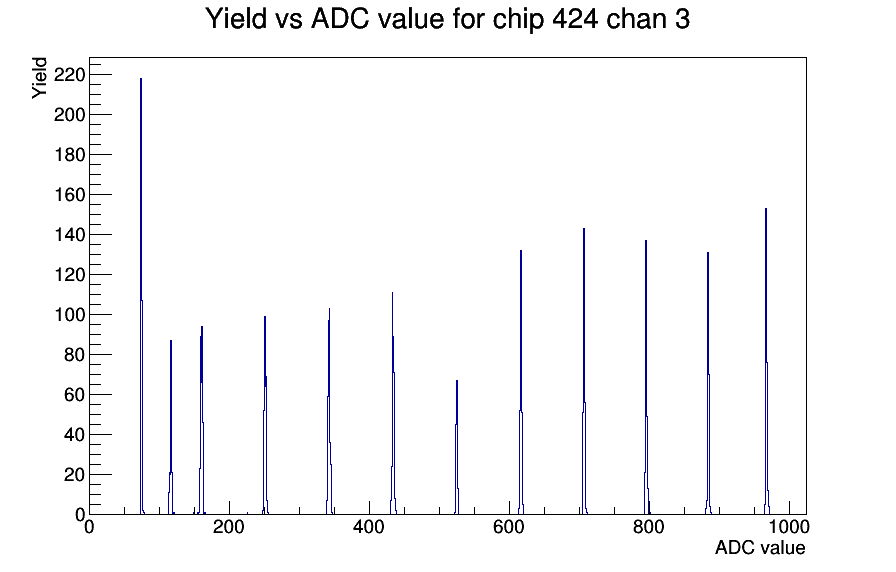 Yield vs ADC value for chip 424 chan 3

Yield

220
200
180
160
140
120
100
80
60
40
20
0

0
200
400
600
800
1000

ADC value